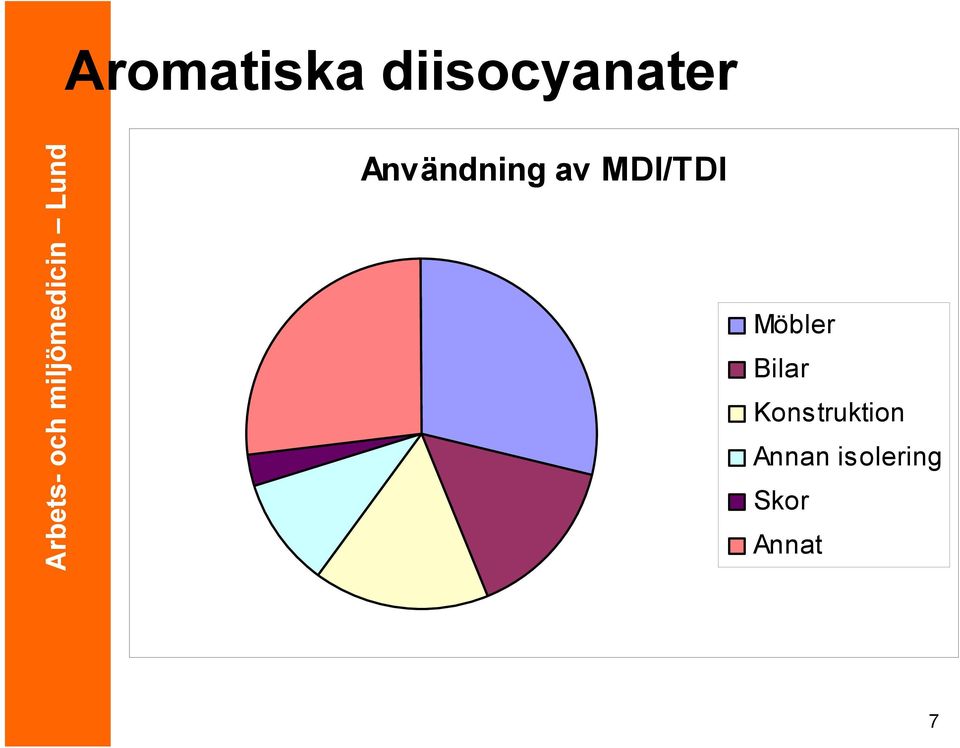 Arbets- och miljömedicin – Lund

Aromatiska diisocyanater

Användning av MDI/TDI

Möbler
Bilar
Konstruktion
Annan isolering
Skor
Annat

7